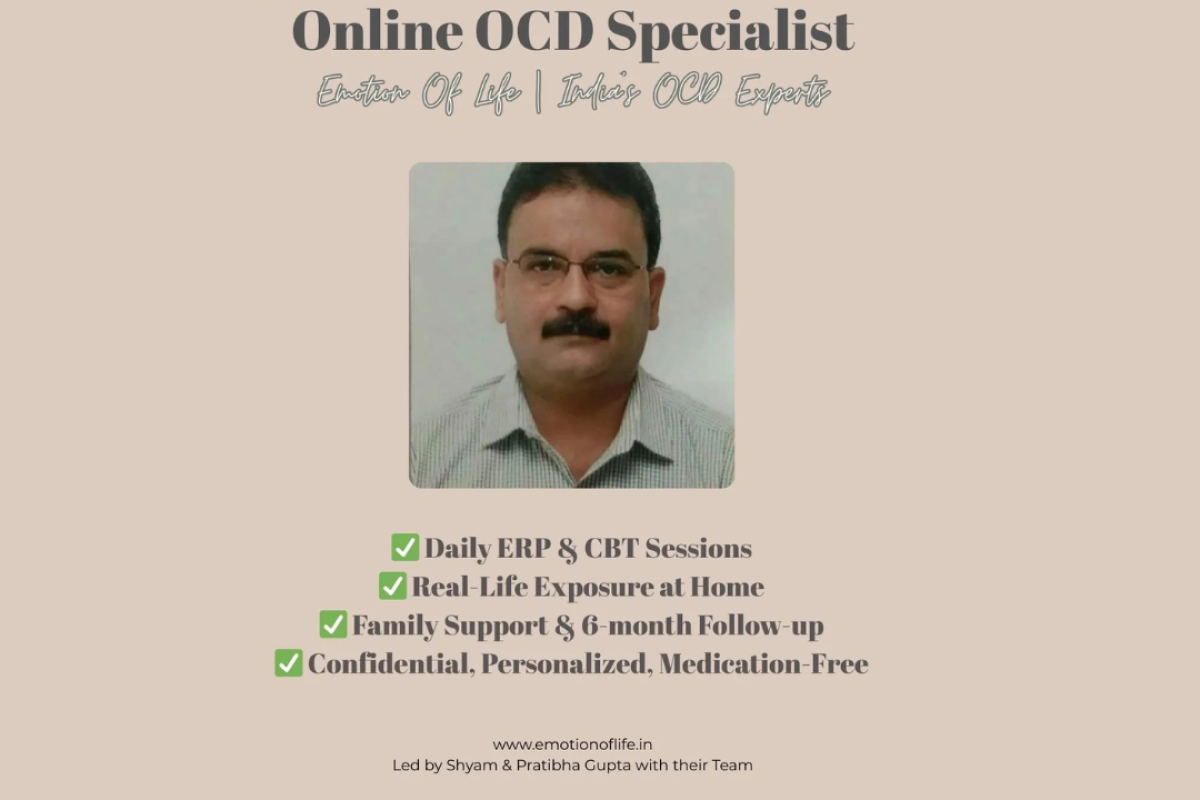 Online OCD Specialist

Emotion Of Life | India's OCD Experts

✅ Daily ERP & CBT Sessions
✅ Real-Life Exposure at Home
✅ Family Support & 6-month Follow-up
✅ Confidential, Personalized, Medication-Free

www.emotionoflife.in
Led by Shyam & Pratibha Gupta with their Team